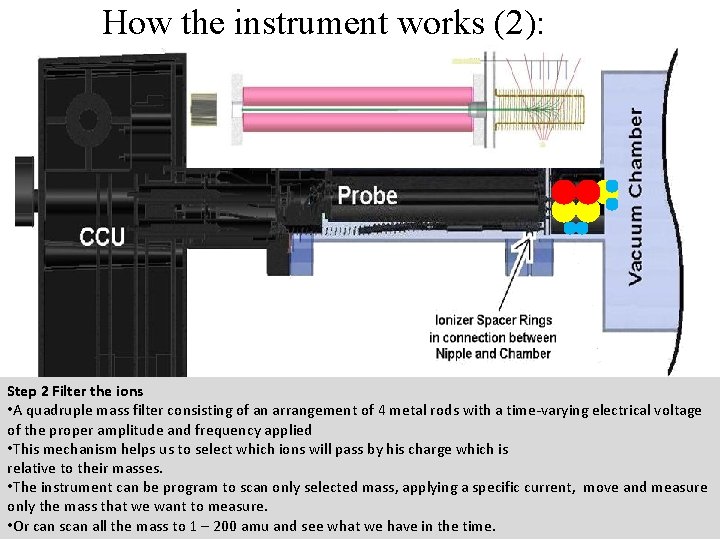 How the instrument works (2):

CCU

Probe

Vacuum Chamber

Ionizer Spacer Rings in connection between Nipple and Chamber

Step 2 Filter the ions
•A quadruple mass filter consisting of an arrangement of 4 metal rods with a time-varying electrical voltage of the proper amplitude and frequency applied
•This mechanism helps us to select which ions will pass by his charge which is relative to their masses.
•The instrument can be program to scan only selected mass, applying a specific current, move and measure only the mass that we want to measure.
•Or can scan all the mass to 1 – 200 amu and see what we have in the time.